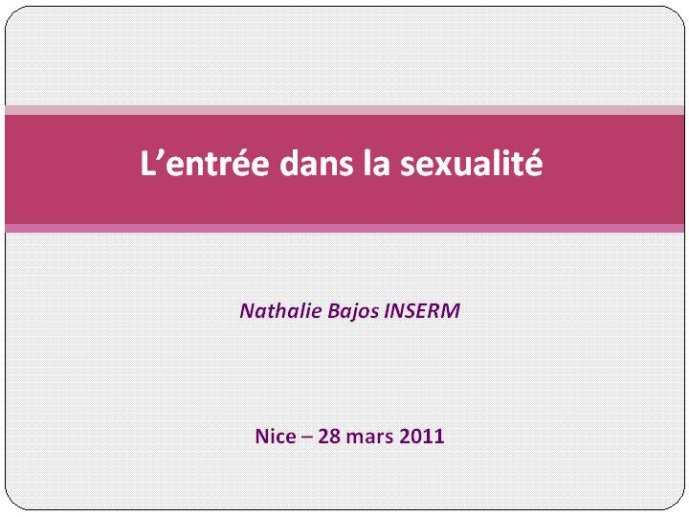 L’entrée dans la sexualité

Nathalie Bajos INSERM

Nice – 28 mars 2011